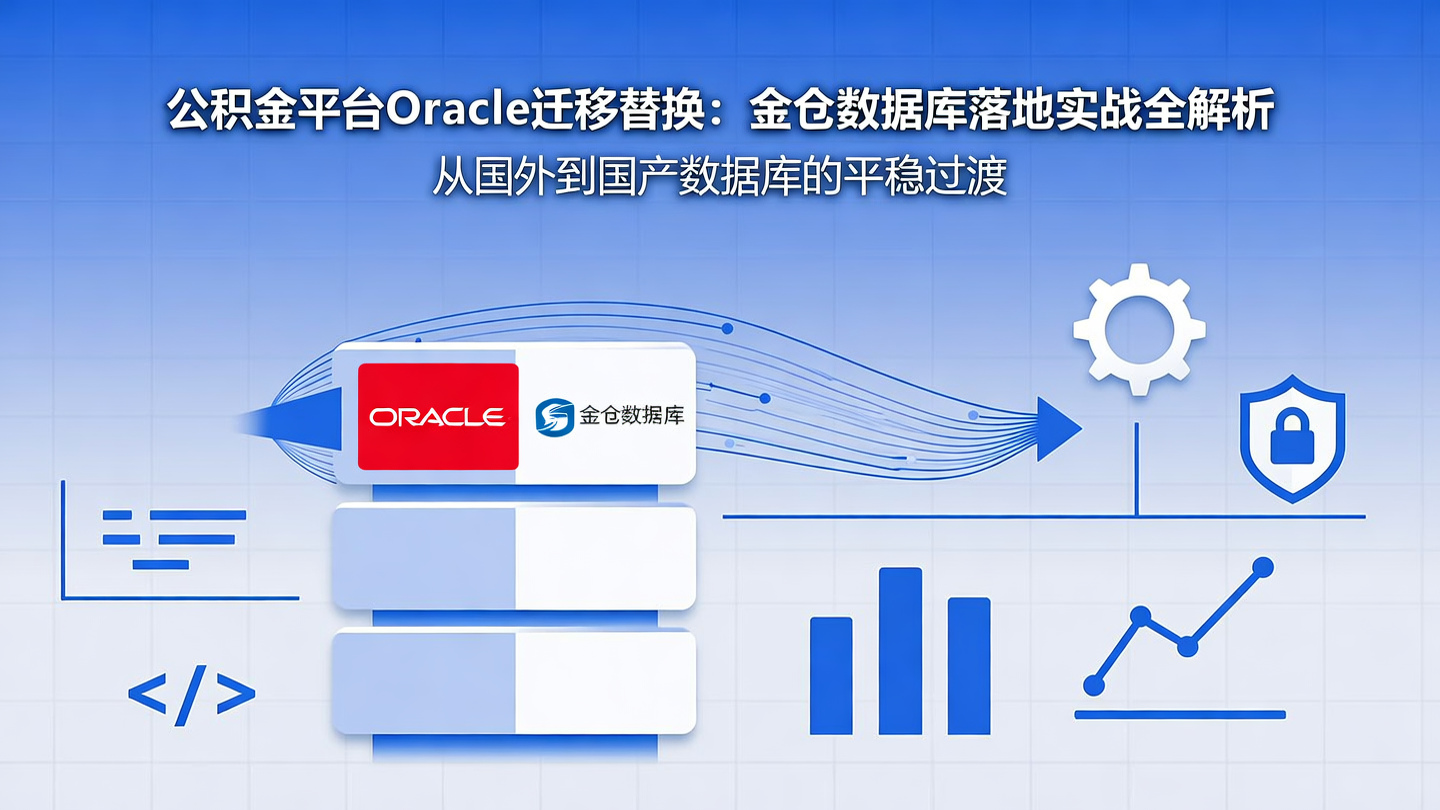 公积金平台Oracle迁移替换：金仓数据库落地实战全解析

从国外到国产数据库的平稳过渡

ORACLE

金仓数据库

</>